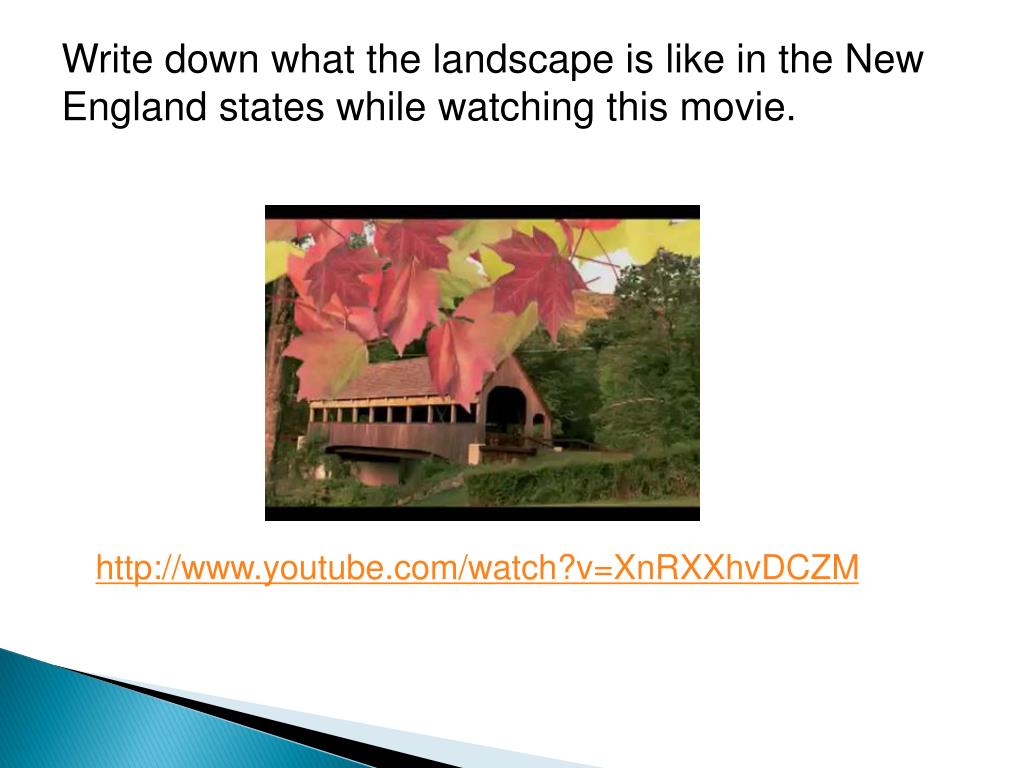 Write down what the landscape is like in the New England states while watching this movie.

http://www.youtube.com/watch?v=XnRXXhvDCZM